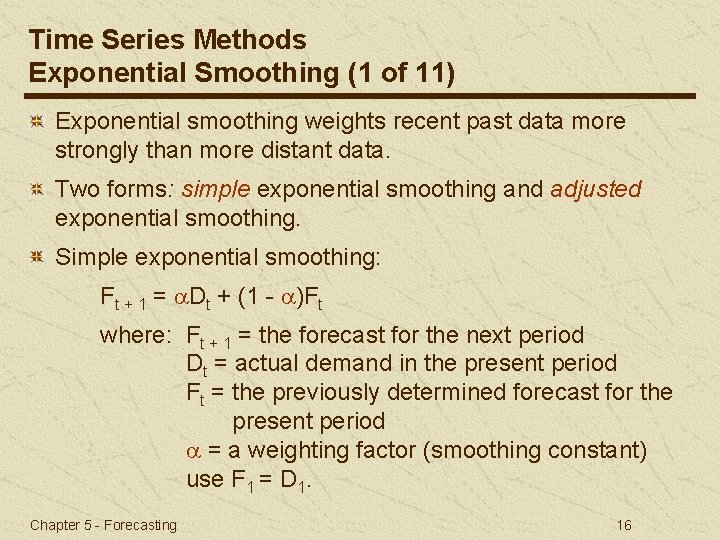 Time Series Methods
Exponential Smoothing (1 of 11)

Exponential smoothing weights recent past data more strongly than more distant data.

Two forms: simple exponential smoothing and adjusted exponential smoothing.

Simple exponential smoothing:

$F_{t+1} = \alpha D_t + (1 - \alpha)F_t$

where: $F_{t+1}$ = the forecast for the next period
$D_t$ = actual demand in the present period
$F_t$ = the previously determined forecast for the present period
$\alpha$ = a weighting factor (smoothing constant)
use $F_1 = D_1$.

Chapter 5 - Forecasting

16